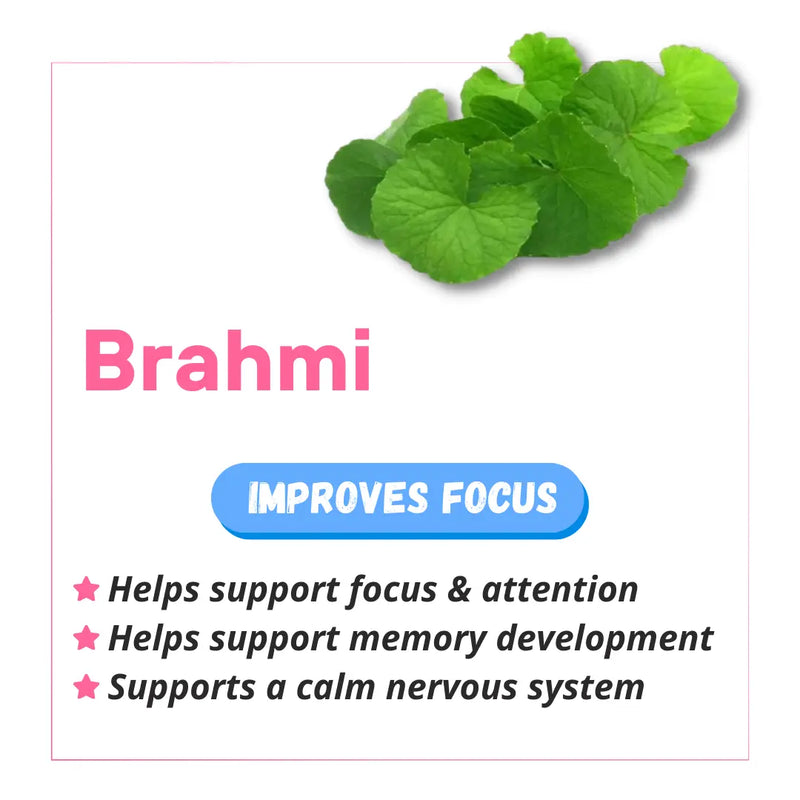 Brahmi

IMPROVES FOCUS

★ Helps support focus & attention
★ Helps support memory development
★ Supports a calm nervous system